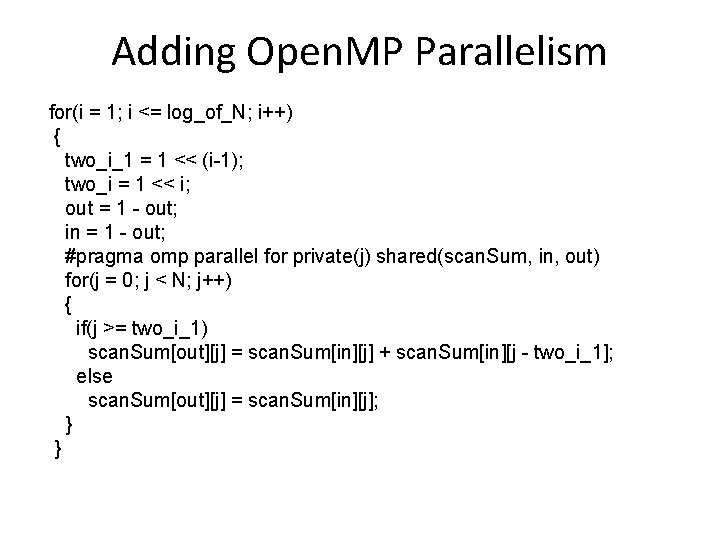 Adding OpenMP Parallelism

for(i = 1; i <= log_of_N; i++)
{
two_i_1 = 1 << (i-1);
two_i = 1 << i;
out = 1 - out;
in = 1 - out;
#pragma omp parallel for private(j) shared(scanSum, in, out)
for(j = 0; j < N; j++)
{
if(j >= two_i_1)
scanSum[out][j] = scanSum[in][j] + scanSum[in][j - two_i_1];
else
scanSum[out][j] = scanSum[in][j];
}
}